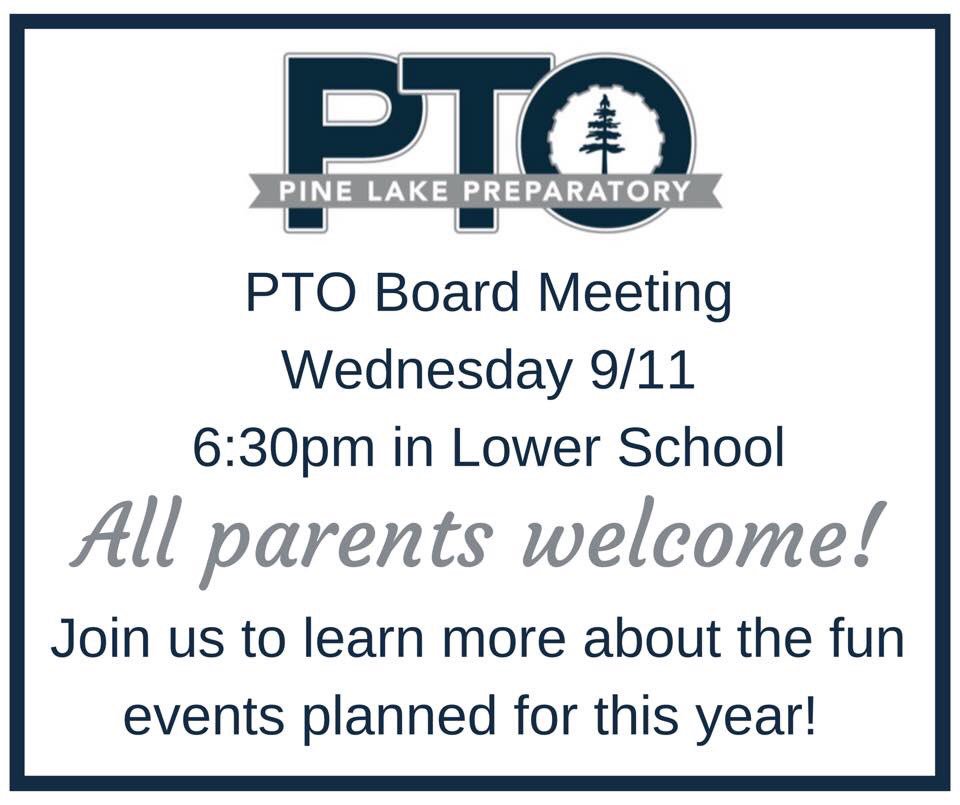 PTO
PINE LAKE PREPARATORY

PTO Board Meeting
Wednesday 9/11
6:30pm in Lower School

All parents welcome!

Join us to learn more about the fun events planned for this year!